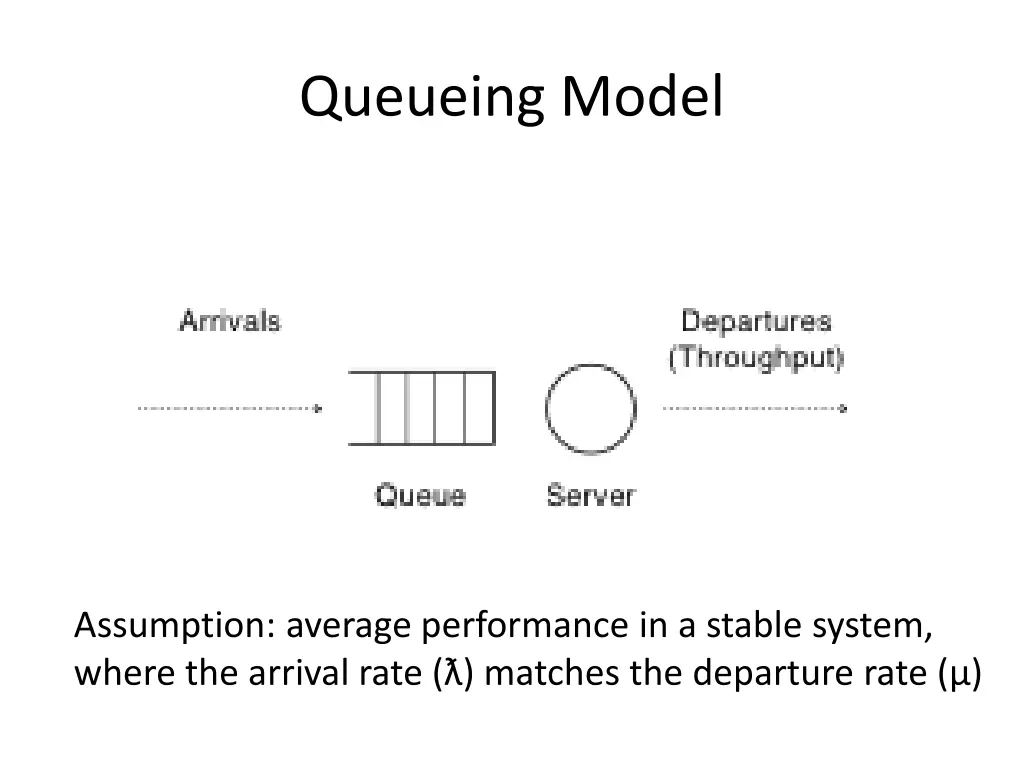 Queueing Model

Arrivals

Departures (Throughput)

Queue

Server

Assumption: average performance in a stable system, where the arrival rate (ƛ) matches the departure rate (µ)